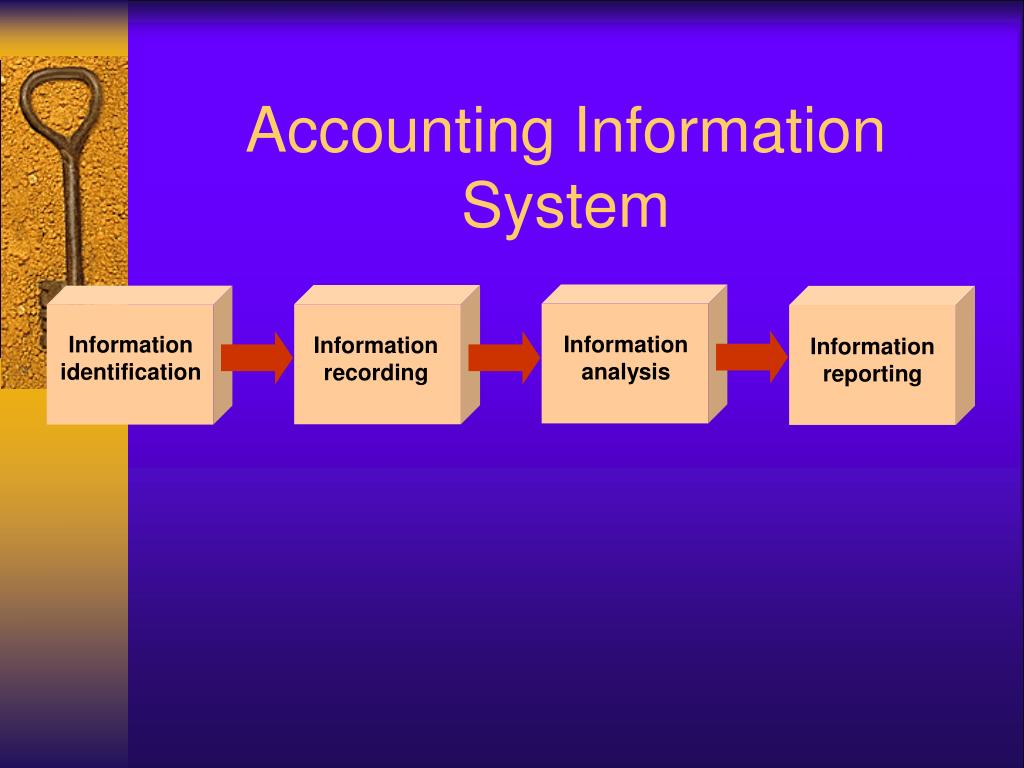 Accounting Information System

Information identification

Information recording

Information analysis

Information reporting